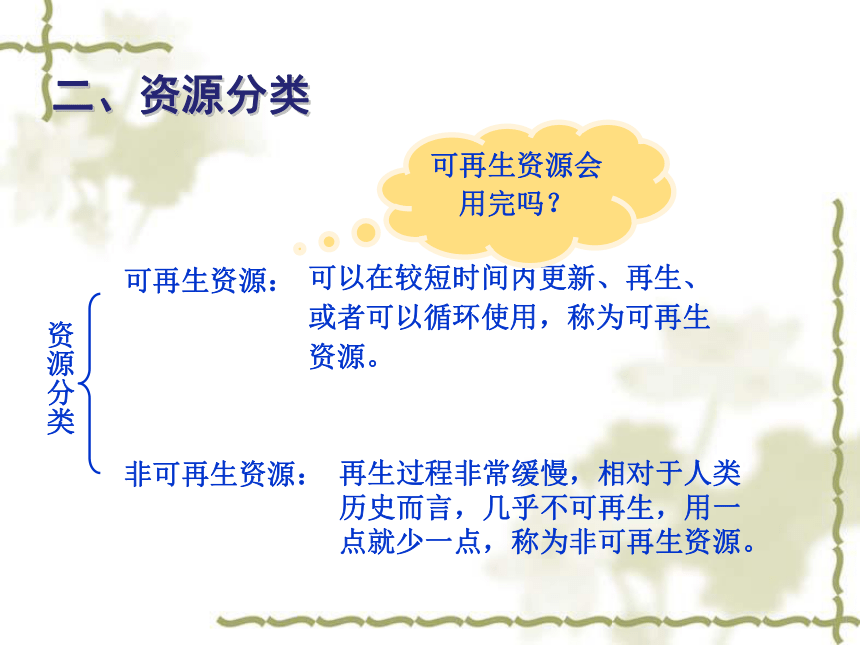 二、资源分类

可再生资源会用完吗？

资源分类

可再生资源： 可以在较短时间内更新、再生、或者可以循环使用，称为可再生资源。

非可再生资源： 再生过程非常缓慢，相对于人类历史而言，几乎不可再生，用一点就少一点，称为非可再生资源。